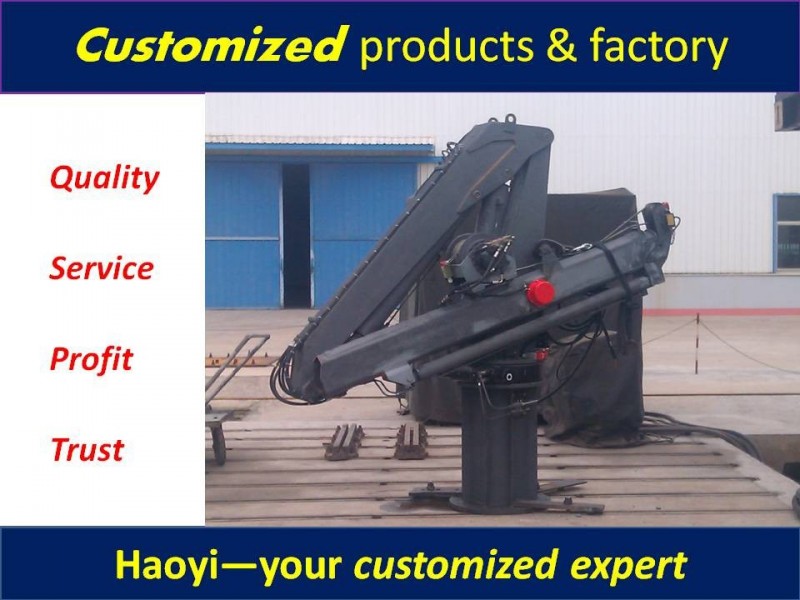 Customized products & factory

Quality

Service

Profit

Trust

Haoyi—your customized expert